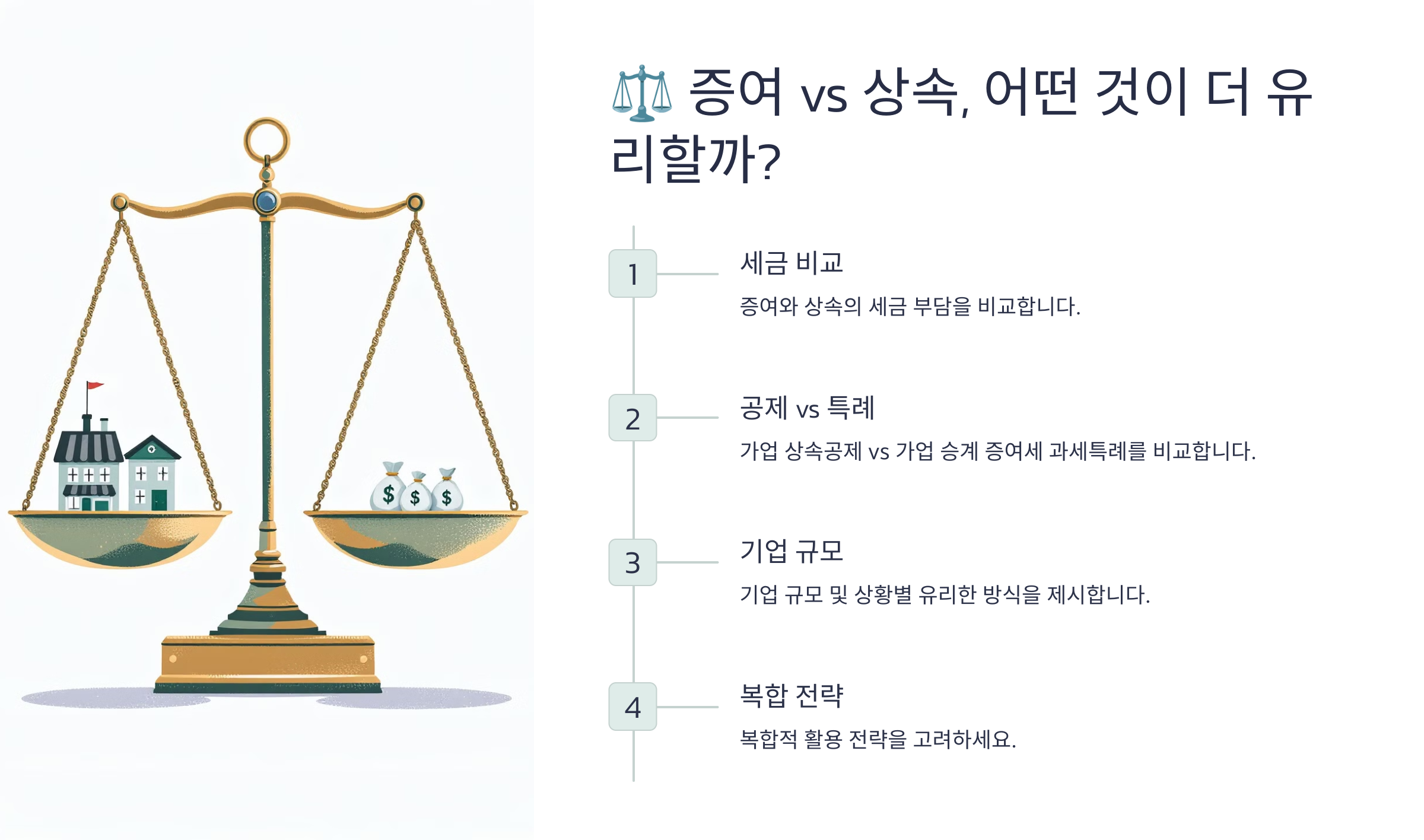 ⚖️ 증여 vs 상속, 어떤 것이 더 유리할까?

1

세금 비교

증여와 상속의 세금 부담을 비교합니다.

2

공제 vs 특례

가업 상속공제 vs 가업 승계 증여세 과세특례를 비교합니다.

3

기업 규모

기업 규모 및 상황별 유리한 방식을 제시합니다.

4

복합 전략

복합적 활용 전략을 고려하세요.